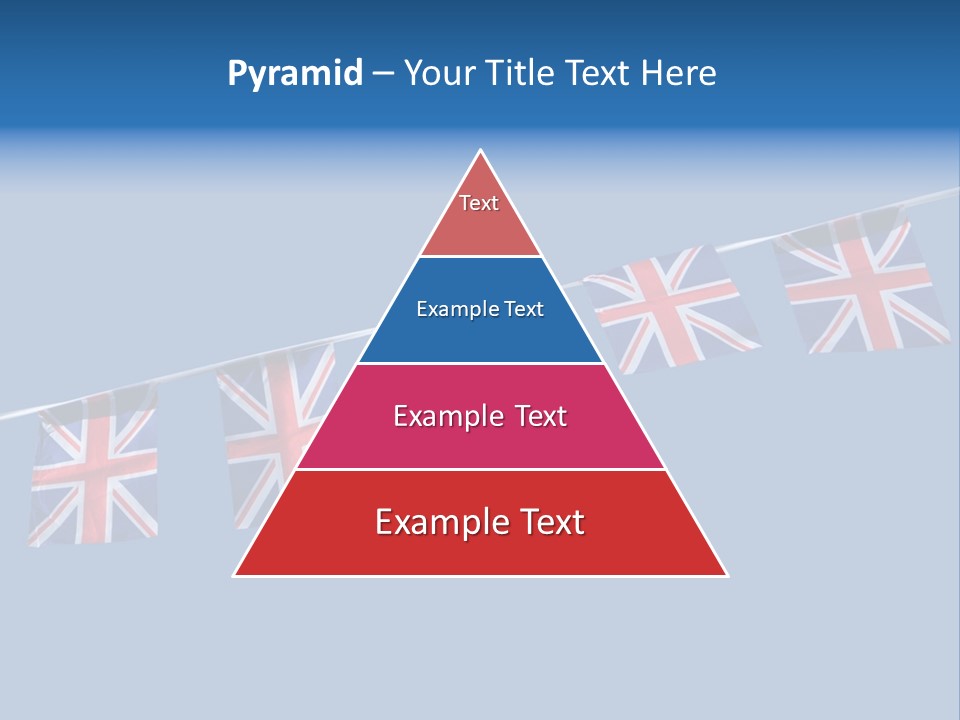 Pyramid – Your Title Text Here

Text

Example Text

Example Text

Example Text